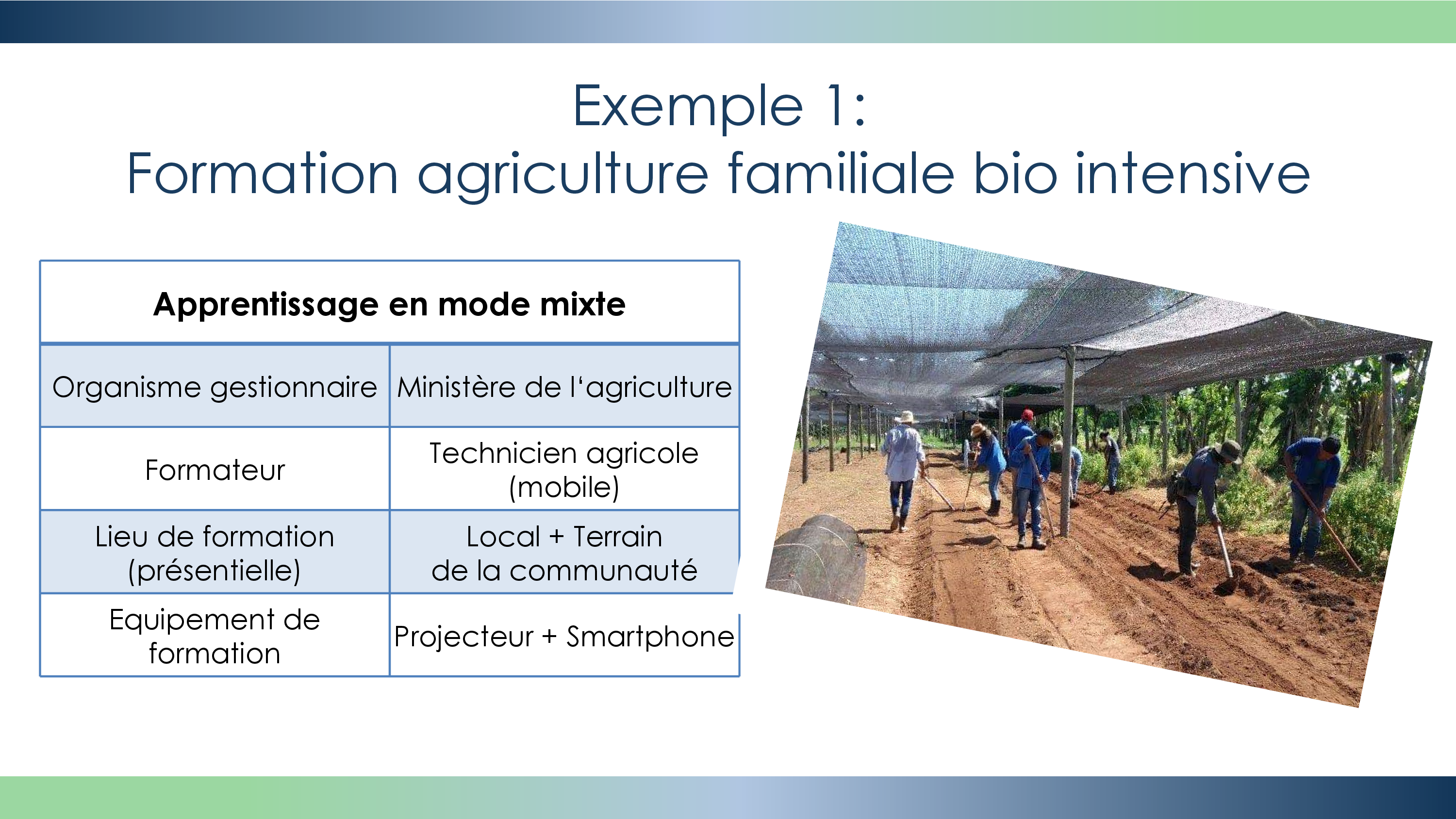 Exemple 1:
Formation agriculture familiale bio intensive

| Apprentissage en mode mixte | |
|---|---|
| Organisme gestionnaire | Ministère de l'agriculture |
| Formateur | Technicien agricole (mobile) |
| Lieu de formation (présentielle) | Local + Terrain de la communauté |
| Equipement de formation | Projecteur + Smartphone |